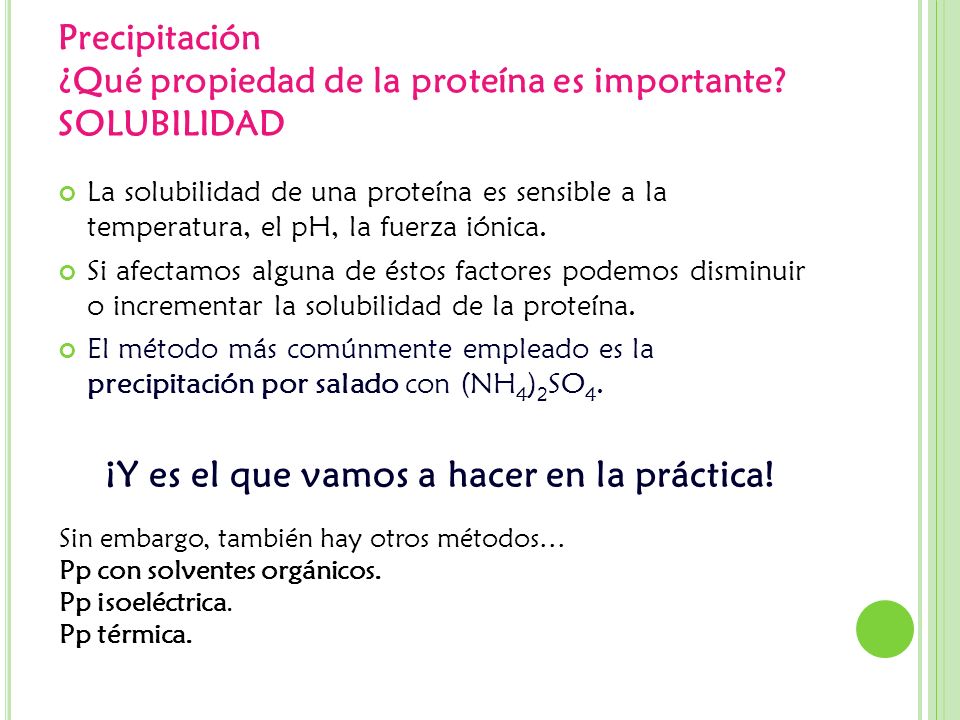 Precipitación
¿Qué propiedad de la proteína es importante?
SOLUBILIDAD

La solubilidad de una proteína es sensible a la temperatura, el pH, la fuerza iónica.

Si afectamos alguna de éstos factores podemos disminuir o incrementar la solubilidad de la proteína.

El método más comúnmente empleado es la precipitación por salado con $(NH_4)_2SO_4$.

¡Y es el que vamos a hacer en la práctica!

Sin embargo, también hay otros métodos…
Pp con solventes orgánicos.
Pp isoeléctrica.
Pp térmica.